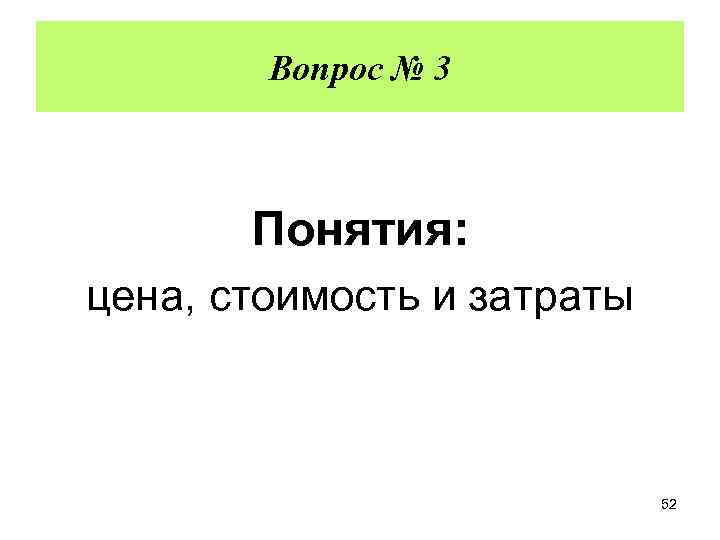 Вопрос № 3

Понятия:
цена, стоимость и затраты

52